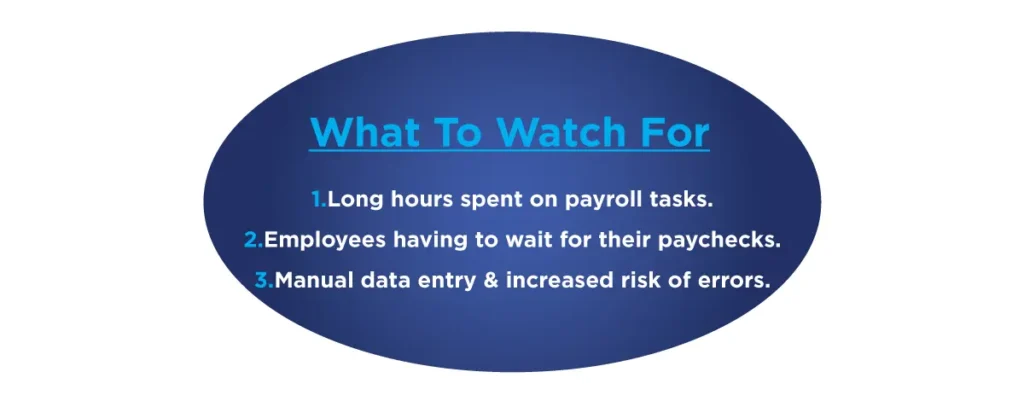 What To Watch For

1.Long hours spent on payroll tasks.

2.Employees having to wait for their paychecks.

3.Manual data entry & increased risk of errors.